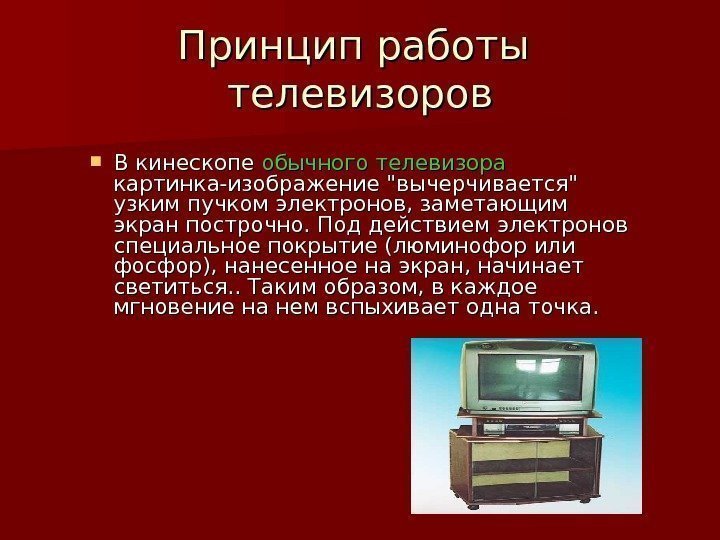 Принцип работы телевизоров

В кинескопе обычного телевизора картинка-изображение "вычерчивается" узким пучком электронов, заметающим экран построчно. Под действием электронов специальное покрытие (люминофор или фосфор), нанесенное на экран, начинает светиться.. Таким образом, в каждое мгновение на нем вспыхивает одна точка.